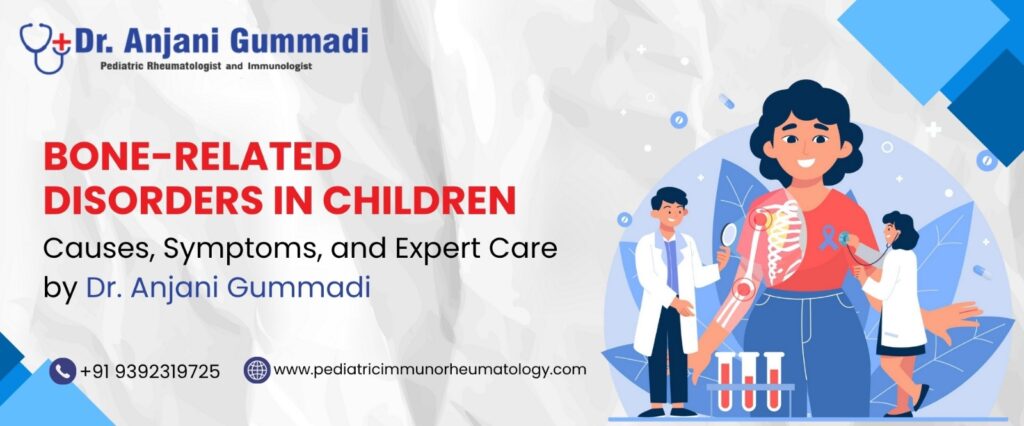 Dr. Anjani Gummadi
Pediatric Rheumatologist and Immunologist

BONE-RELATED DISORDERS IN CHILDREN
Causes, Symptoms, and Expert Care by Dr. Anjani Gummadi

+91 9392319725
www.pediatricimmunorheumatology.com